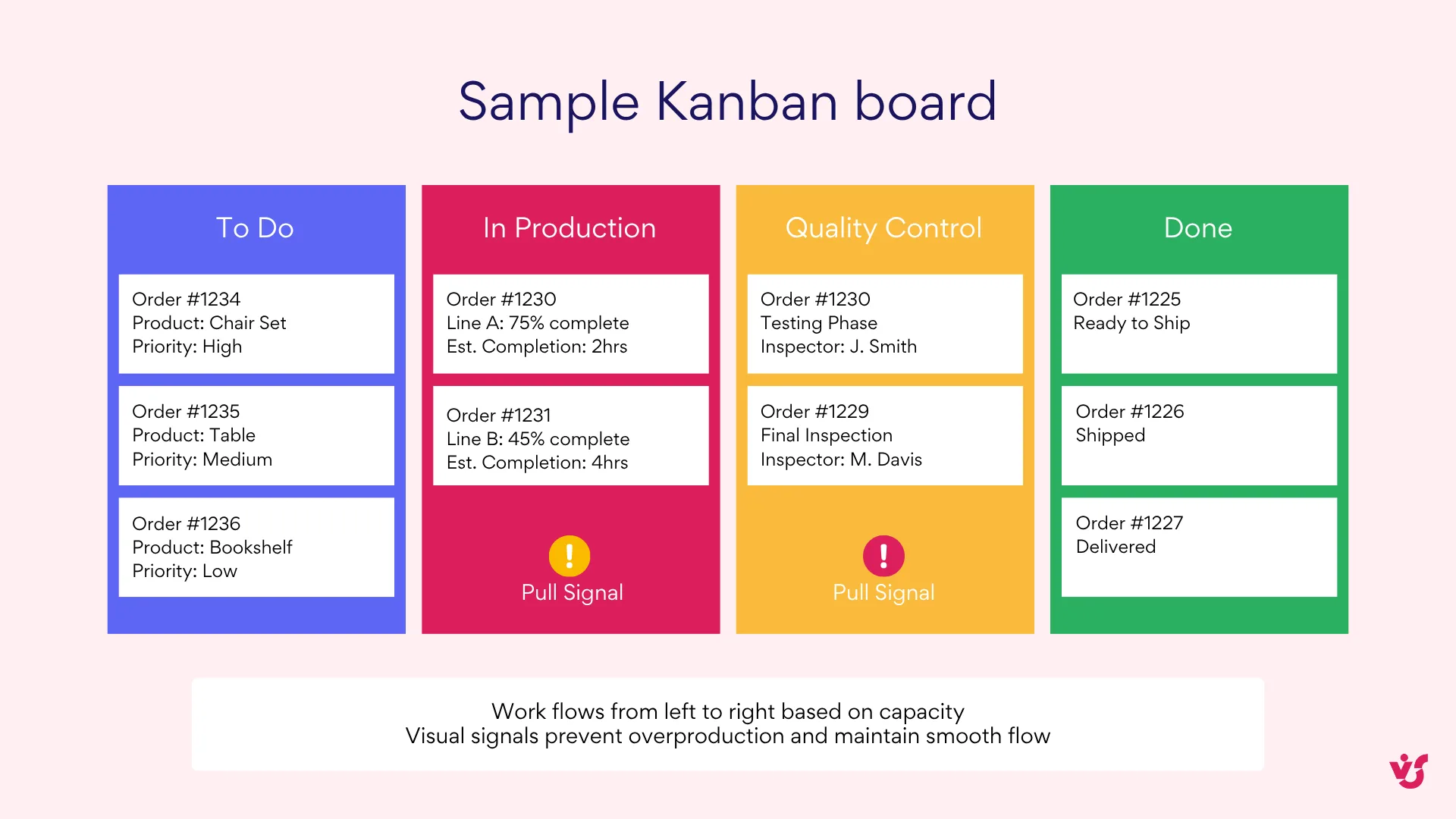 Sample Kanban board

To Do

Order #1234
Product: Chair Set
Priority: High

Order #1235
Product: Table
Priority: Medium

Order #1236
Product: Bookshelf
Priority: Low

In Production

Order #1230
Line A: 75% complete
Est. Completion: 2hrs

Order #1231
Line B: 45% complete
Est. Completion: 4hrs

!
Pull Signal

Quality Control

Order #1230
Testing Phase
Inspector: J. Smith

Order #1229
Final Inspection
Inspector: M. Davis

!
Pull Signal

Done

Order #1225
Ready to Ship

Order #1226
Shipped

Order #1227
Delivered

Work flows from left to right based on capacity
Visual signals prevent overproduction and maintain smooth flow